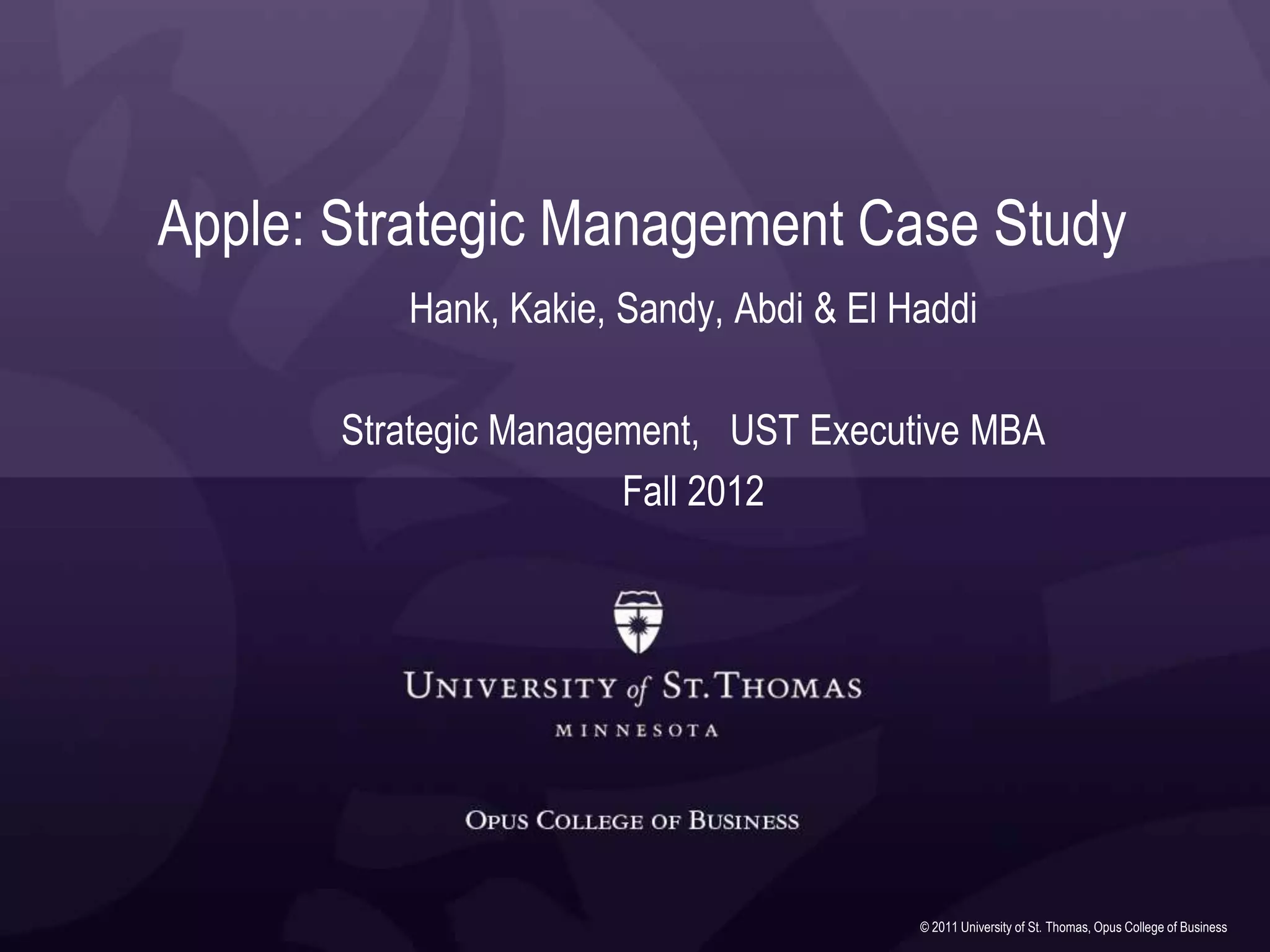 Apple: Strategic Management Case Study

Hank, Kakie, Sandy, Abdi & El Haddi

Strategic Management, UST Executive MBA

Fall 2012

UNIVERSITY of ST. THOMAS

MINNESOTA

OPUS COLLEGE OF BUSINESS

© 2011 University of St. Thomas, Opus College of Business